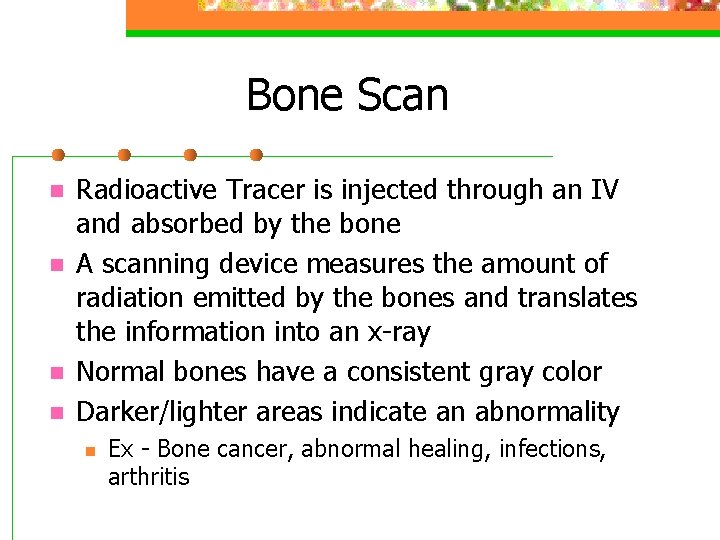 Bone Scan

- Radioactive Tracer is injected through an IV and absorbed by the bone
- A scanning device measures the amount of radiation emitted by the bones and translates the information into an x-ray
- Normal bones have a consistent gray color
- Darker/lighter areas indicate an abnormality
  - Ex - Bone cancer, abnormal healing, infections, arthritis